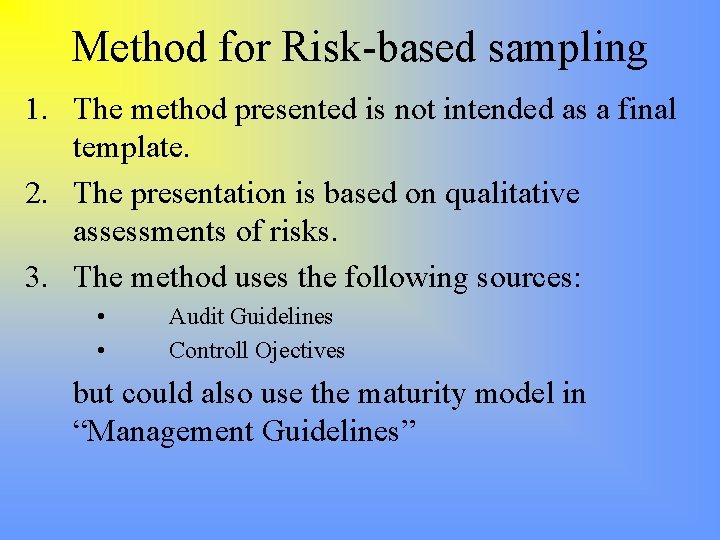 Method for Risk-based sampling

1. The method presented is not intended as a final template.
2. The presentation is based on qualitative assessments of risks.
3. The method uses the following sources:
   • Audit Guidelines
   • Controll Ojectives

but could also use the maturity model in “Management Guidelines”